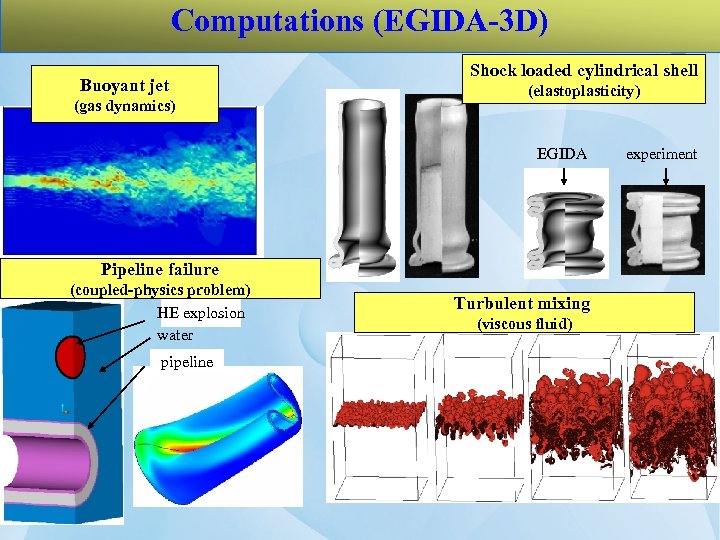 Computations (EGIDA-3D)

Buoyant jet
(gas dynamics)

Shock loaded cylindrical shell
(elastoplasticity)

EGIDA

experiment

Pipeline failure
(coupled-physics problem)

HE explosion

water

pipeline

Turbulent mixing
(viscous fluid)